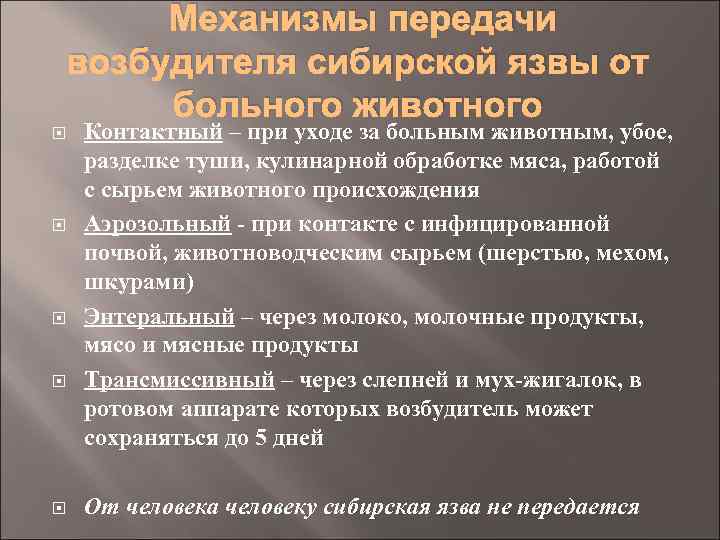 Механизмы передачи возбудителя сибирской язвы от больного животного

Контактный – при уходе за больным животным, убое, разделке туши, кулинарной обработке мяса, работой с сырьем животного происхождения

Аэрозольный - при контакте с инфицированной почвой, животноводческим сырьем (шерстью, мехом, шкурами)

Энтеральный – через молоко, молочные продукты, мясо и мясные продукты

Трансмиссивный – через слепней и мух-жигалок, в ротовом аппарате которых возбудитель может сохраняться до 5 дней

От человека человеку сибирская язва не передается